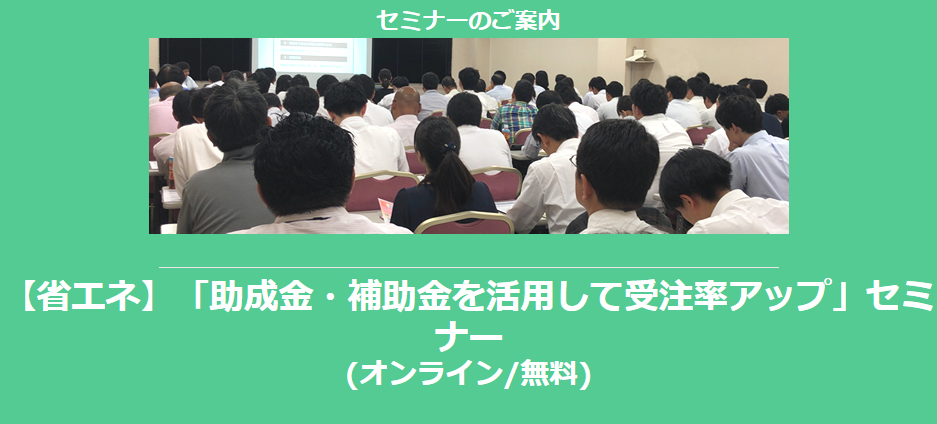 セミナーのご案内

【省エネ】「助成金・補助金を活用して受注率アップ」セミナー
(オンライン/無料)